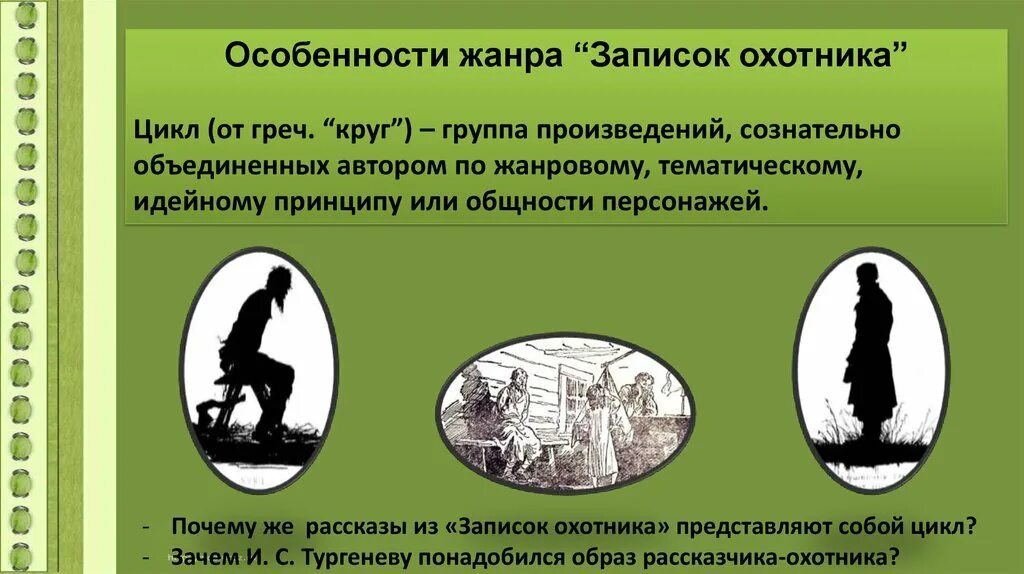 Особенности жанра “Записок охотника”

Цикл (от греч. “круг”) – группа произведений, сознательно объединенных автором по жанровому, тематическому, идейному принципу или общности персонажей.

- Почему же рассказы из «Записок охотника» представляют собой цикл?
- Зачем И. С. Тургеневу понадобился образ рассказчика-охотника?